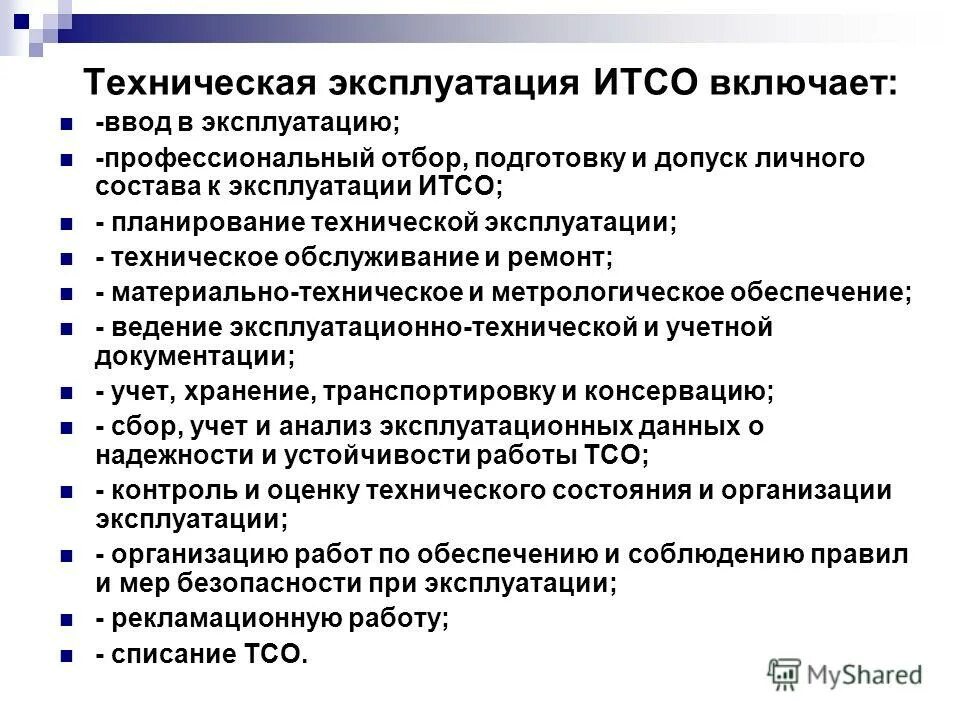 Техническая эксплуатация ИТСО включает:

-ввод в эксплуатацию;

-профессиональный отбор, подготовку и допуск личного состава к эксплуатации ИТСО;

- планирование технической эксплуатации;

- техническое обслуживание и ремонт;

- материально-техническое и метрологическое обеспечение;

- ведение эксплуатационно-технической и учетной документации;

- учет, хранение, транспортировку и консервацию;

- сбор, учет и анализ эксплуатационных данных о надежности и устойчивости работы ТСО;

- контроль и оценку технического состояния и организации эксплуатации;

- организацию работ по обеспечению и соблюдению правил и мер безопасности при эксплуатации;

- рекламационную работу;

- списание ТСО.

MyShared